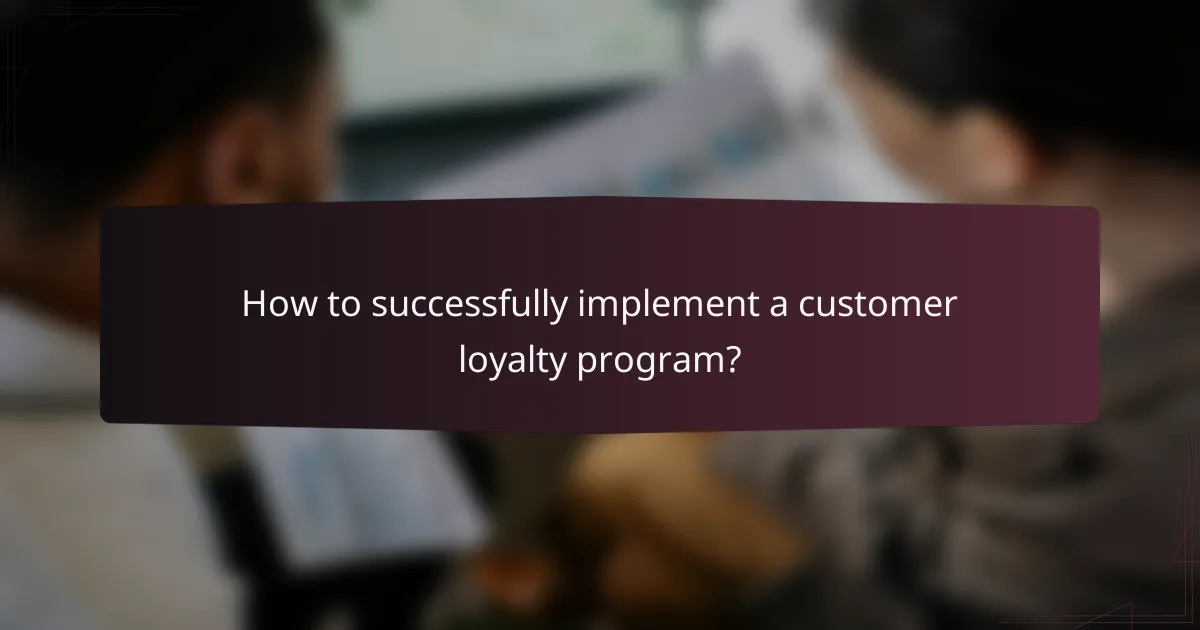 How to successfully implement a customer loyalty program?